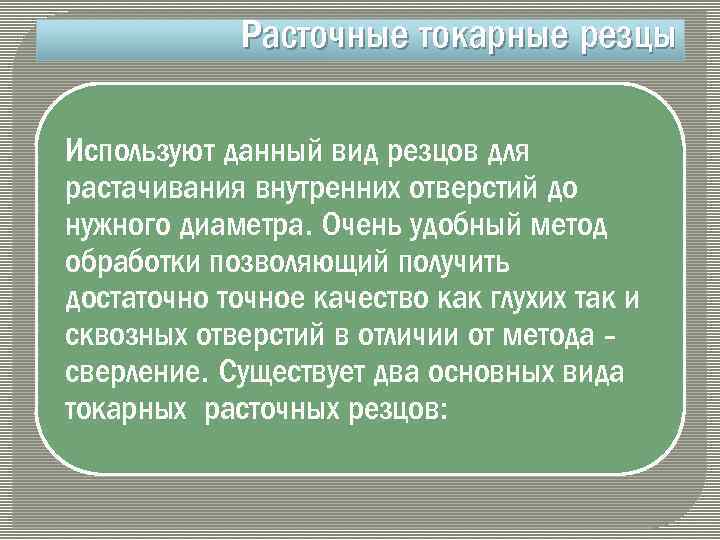 Расточные токарные резцы

Используют данный вид резцов для растачивания внутренних отверстий до нужного диаметра. Очень удобный метод обработки позволяющий получить достаточно точное качество как глухих так и сквозных отверстий в отличии от метода - сверление. Существует два основных вида токарных расточных резцов: